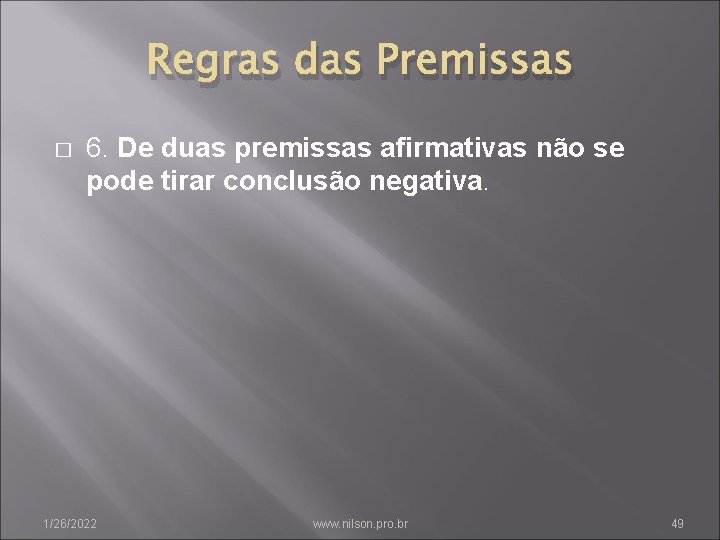 Regras das Premissas

6. De duas premissas afirmativas não se pode tirar conclusão negativa.

1/26/2022 www.nilson.pro.br 49